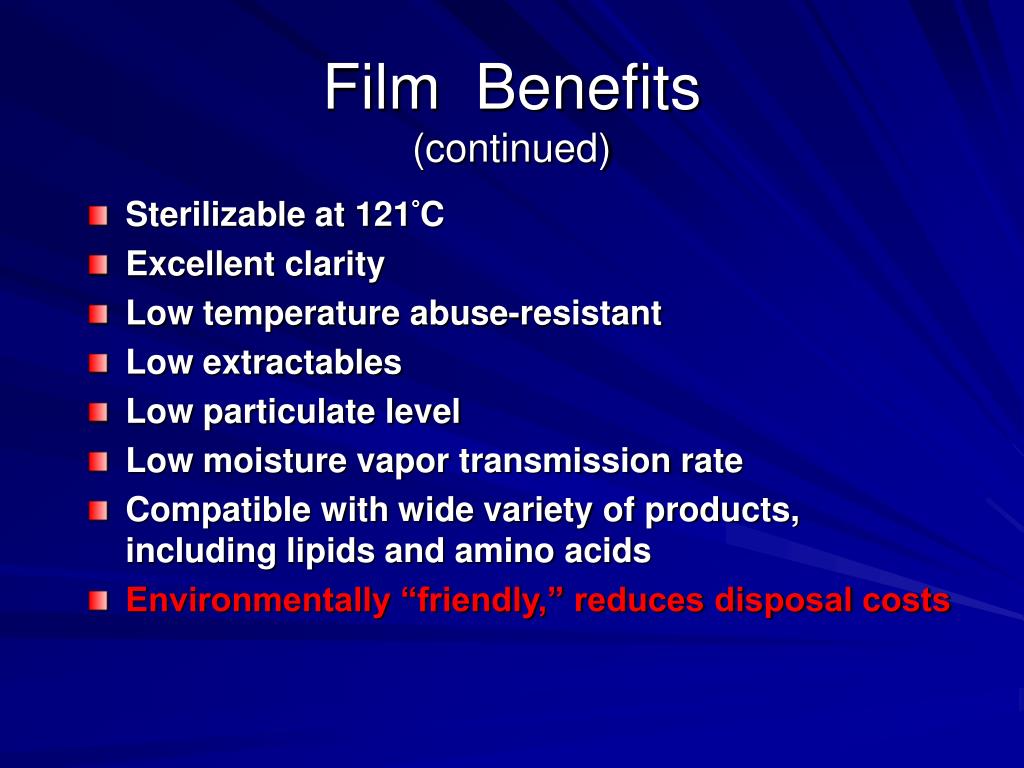 Film Benefits
(continued)

Sterilizable at 121˚C
Excellent clarity
Low temperature abuse-resistant
Low extractables
Low particulate level
Low moisture vapor transmission rate
Compatible with wide variety of products, including lipids and amino acids
Environmentally “friendly,” reduces disposal costs